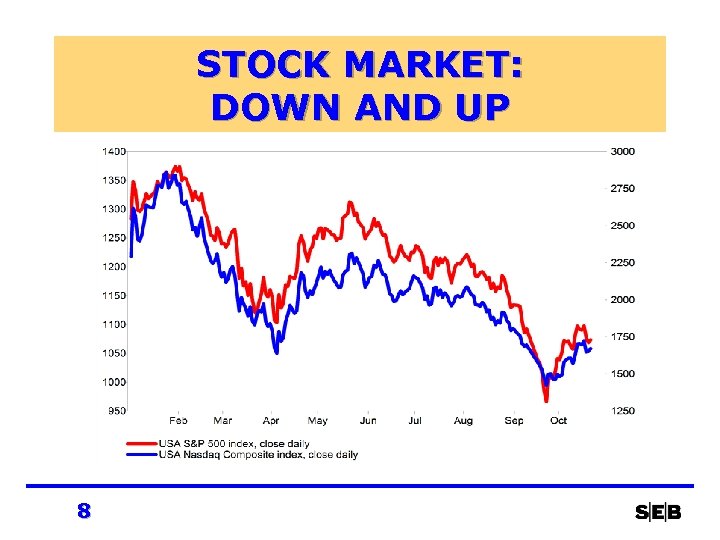 STOCK MARKET:
DOWN AND UP

1400
1350
1300
1250
1200
1150
1100
1050
1000
950

3000
2750
2500
2250
2000
1750
1500
1250

Feb Mar Apr May Jun Jul Aug Sep Oct

USA S&P 500 index, close daily
USA Nasdaq Composite index, close daily

8

S|E|B